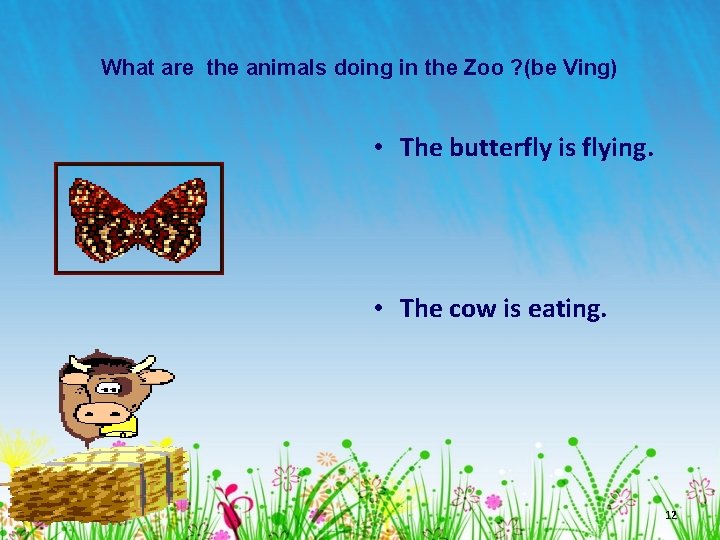 What are the animals doing in the Zoo ?(be Ving)

• The butterfly is flying.

• The cow is eating.

12